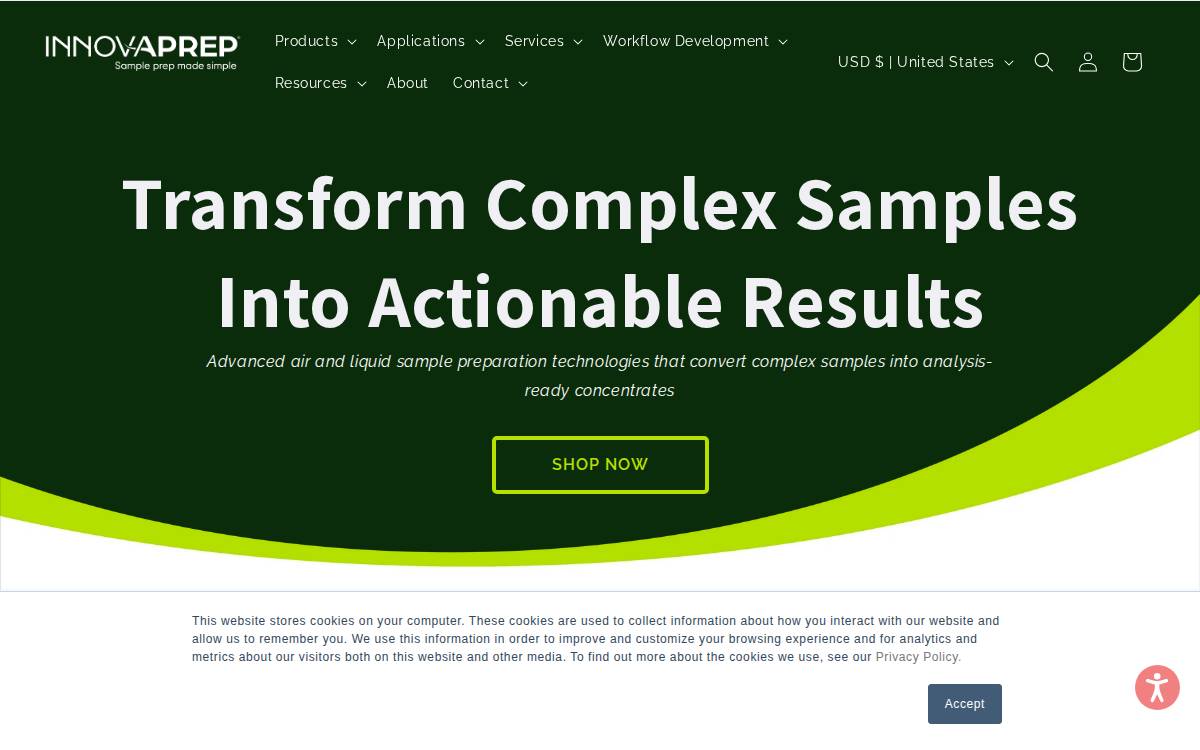 INNOVAPREP
Sample prep made simple

Products Applications Services Workflow Development
Resources About Contact

USD $ | United States

Transform Complex Samples Into Actionable Results

Advanced air and liquid sample preparation technologies that convert complex samples into analysis-ready concentrates

SHOP NOW

This website stores cookies on your computer. These cookies are used to collect information about how you interact with our website and allow us to remember you. We use this information in order to improve and customize your browsing experience and for analytics and metrics about our visitors both on this website and other media. To find out more about the cookies we use, see our Privacy Policy.

Accept